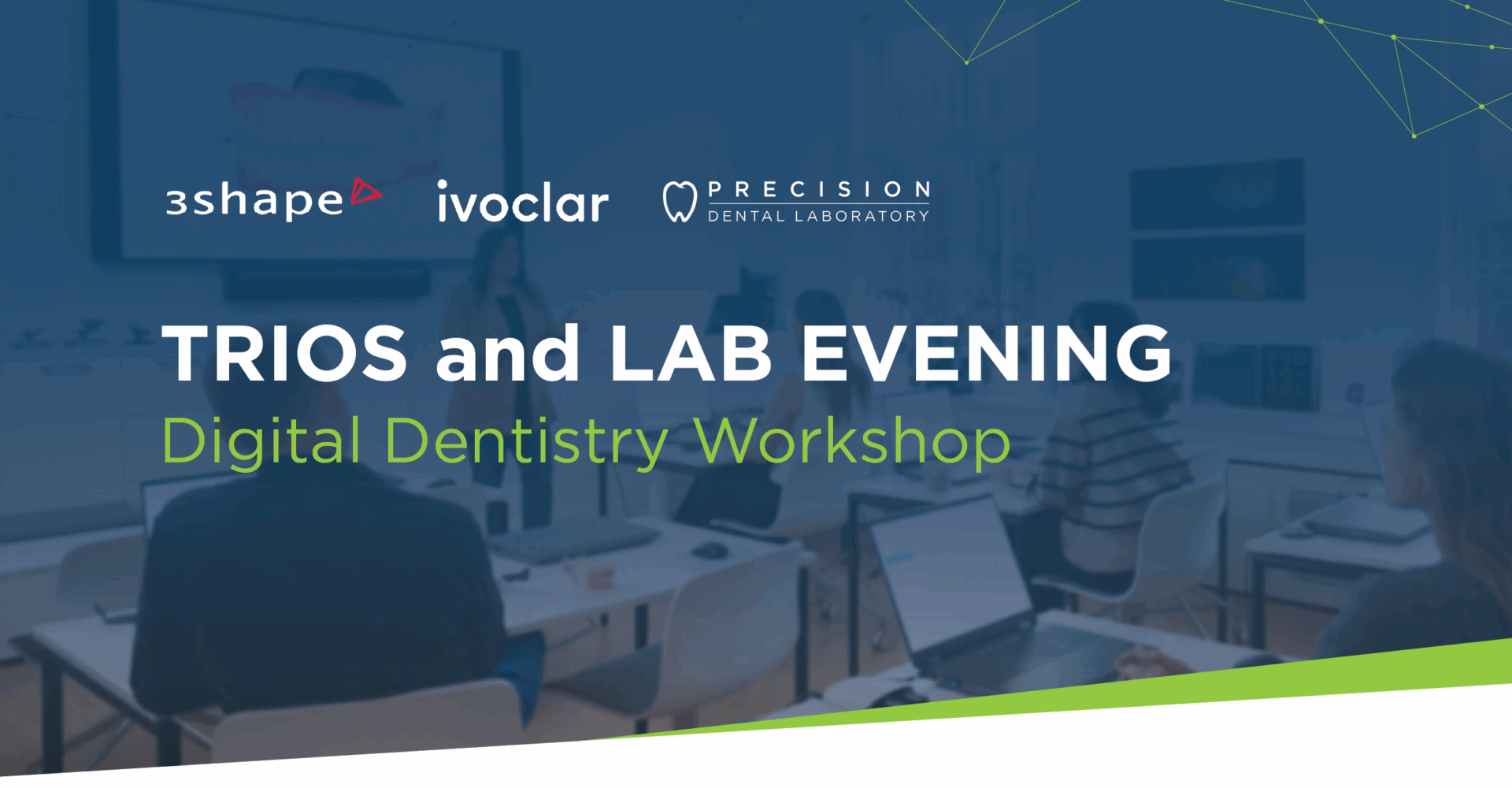 3shape ivoclar PRECISION DENTAL LABORATORY

TRIOS and LAB EVENING
Digital Dentistry Workshop